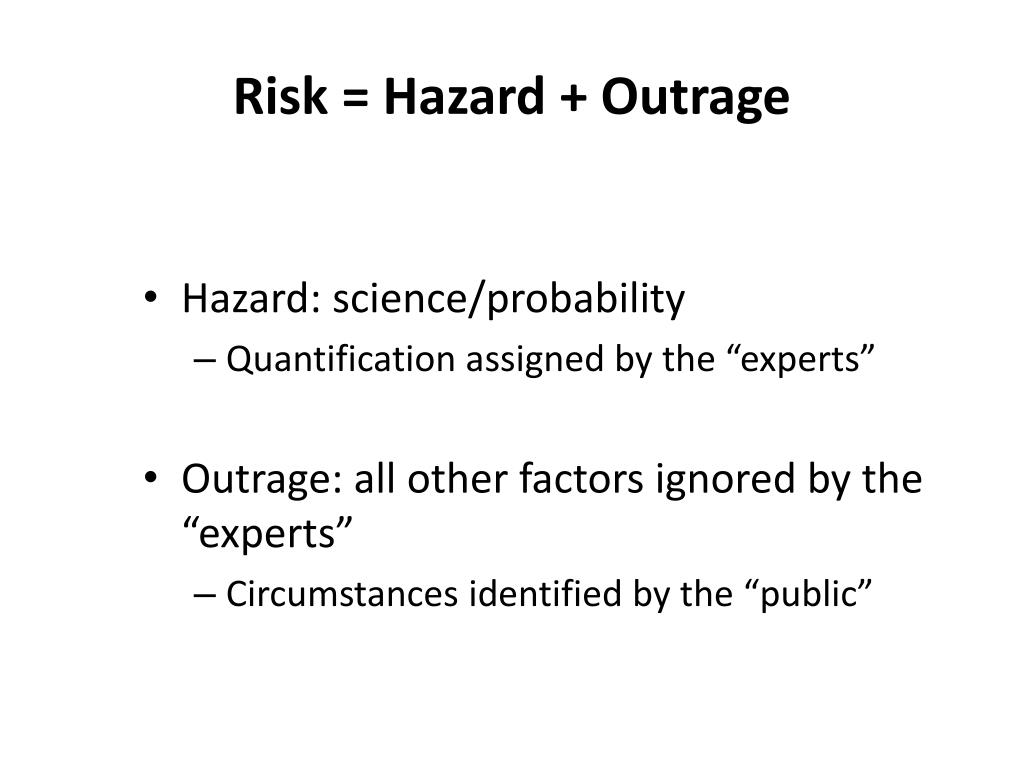 Risk = Hazard + Outrage

• Hazard: science/probability
– Quantification assigned by the “experts”

• Outrage: all other factors ignored by the “experts”
– Circumstances identified by the “public”